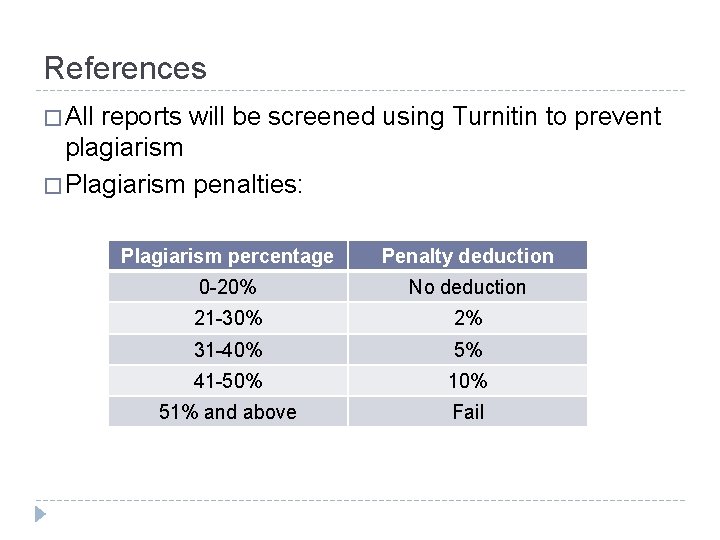 References

□ All reports will be screened using Turnitin to prevent plagiarism

□ Plagiarism penalties:

| Plagiarism percentage | Penalty deduction |
|---|---|
| 0-20% | No deduction |
| 21-30% | 2% |
| 31-40% | 5% |
| 41-50% | 10% |
| 51% and above | Fail |